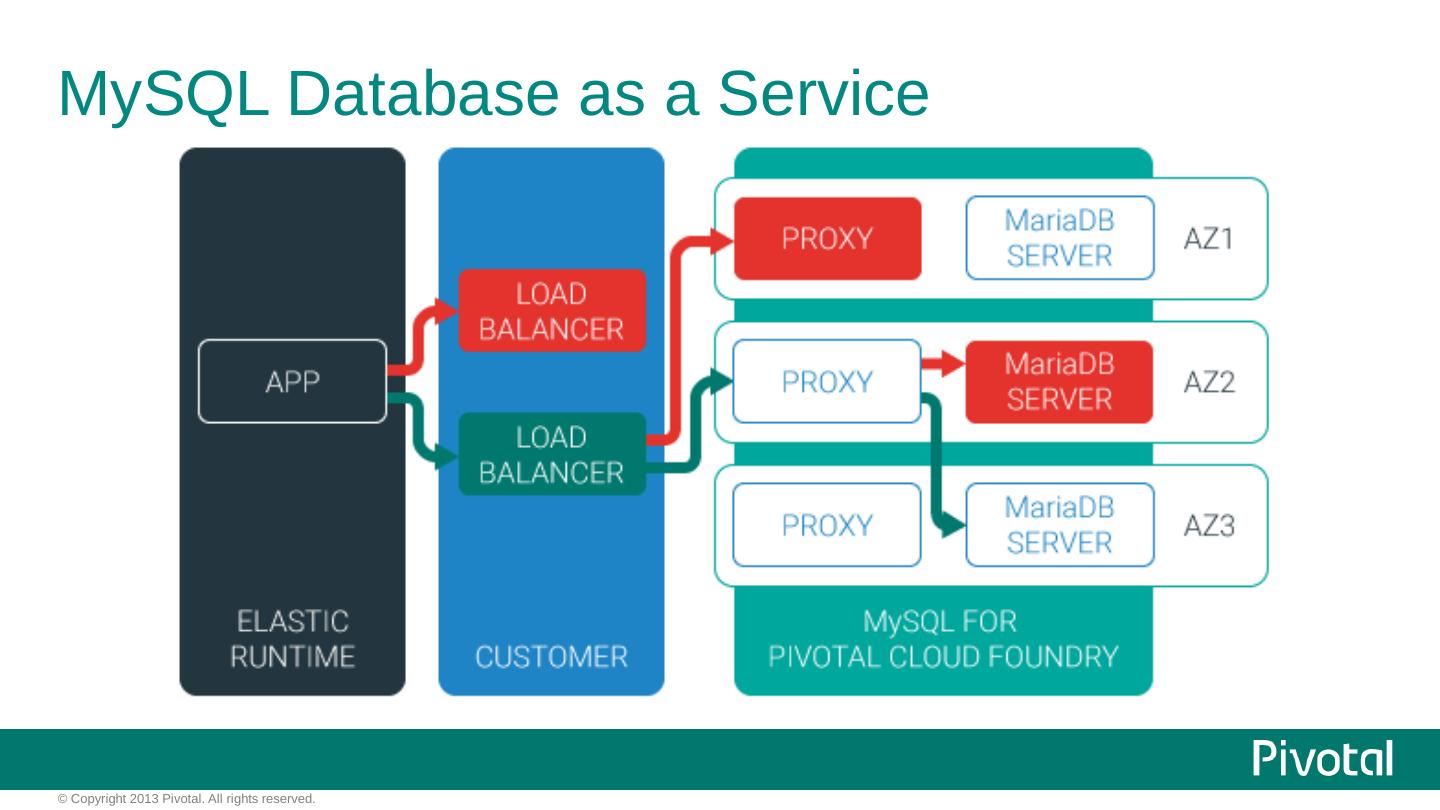 MySQL Database as a Service

APP

ELASTIC RUNTIME

LOAD BALANCER

LOAD BALANCER

CUSTOMER

PROXY

MariaDB SERVER

AZ1

PROXY

MariaDB SERVER

AZ2

PROXY

MariaDB SERVER

AZ3

MySQL FOR PIVOTAL CLOUD FOUNDRY

Pivotal

© Copyright 2013 Pivotal. All rights reserved.